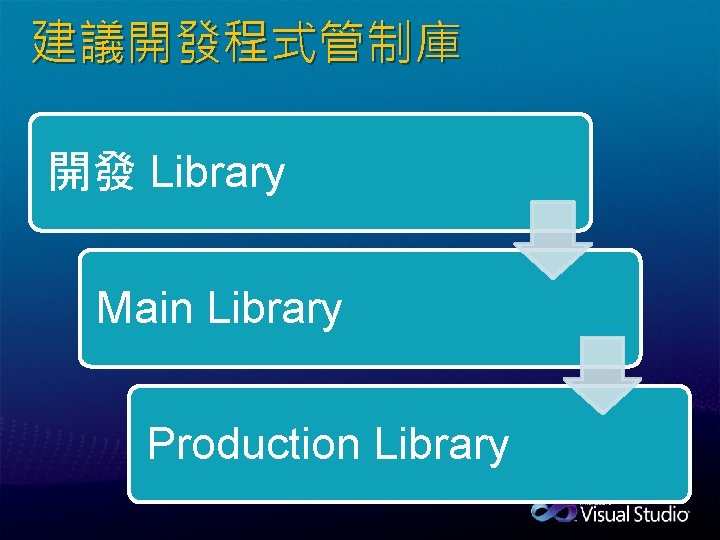 建議開發程式管制庫

開發 Library

Main Library

Production Library

Visual Studio